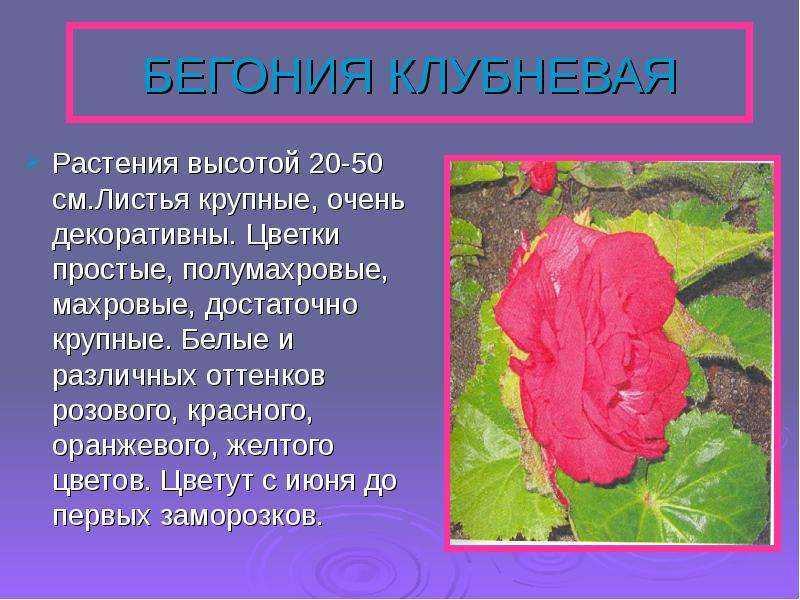 БЕГОНИЯ КЛУБНЕВАЯ

Растения высотой 20-50 см.Листья крупные, очень декоративны. Цветки простые, полумахровые, махровые, достаточно крупные. Белые и различных оттенков розового, красного, оранжевого, желтого цветов. Цветут с июня до первых заморозков.